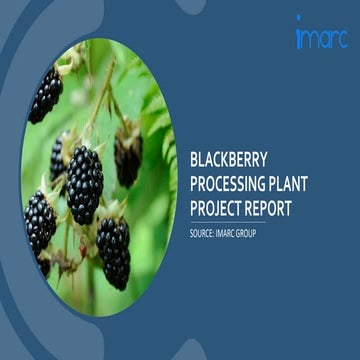 imarc

BLACKBERRY PROCESSING PLANT PROJECT REPORT

SOURCE: IMARC GROUP